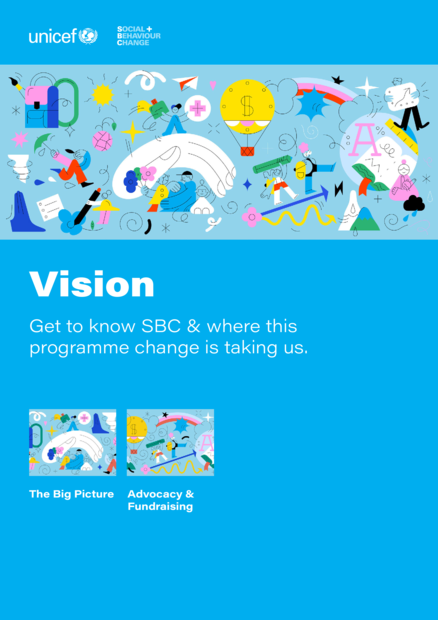 unicef

SOCIAL +
BEHAVIOUR
CHANGE

Vision

Get to know SBC & where this programme change is taking us.

The Big Picture

Advocacy & Fundraising